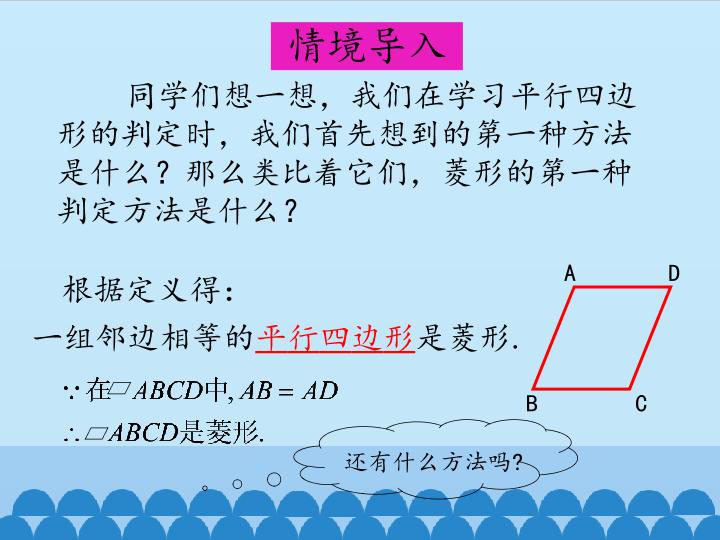 情境导入

同学们想一想，我们在学习平行四边形的判定时，我们首先想到的第一种方法是什么？那么类比着它们，菱形的第一种判定方法是什么？

根据定义得：

一组邻边相等的平行四边形是菱形.

$\because$ 在$\square ABCD$中, $AB = AD$

$\therefore \square ABCD$是菱形.

A D B C

还有什么方法吗?